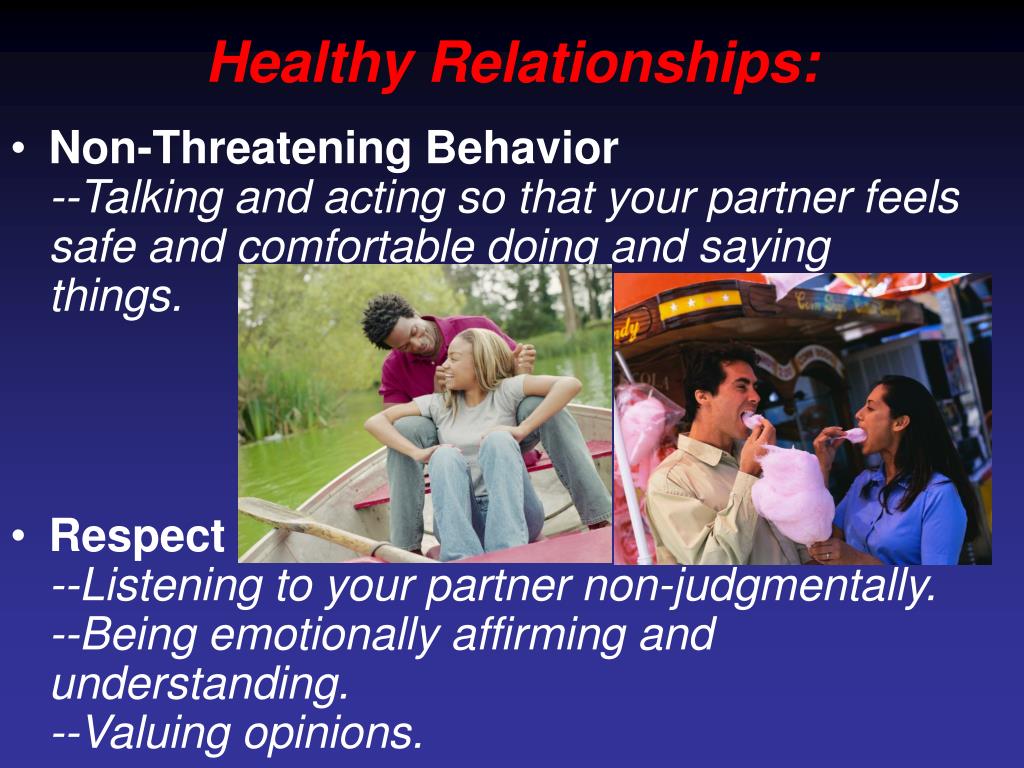 Healthy Relationships:

• Non-Threatening Behavior
--Talking and acting so that your partner feels safe and comfortable doing and saying things.

• Respect
--Listening to your partner non-judgmentally.
--Being emotionally affirming and understanding.
--Valuing opinions.